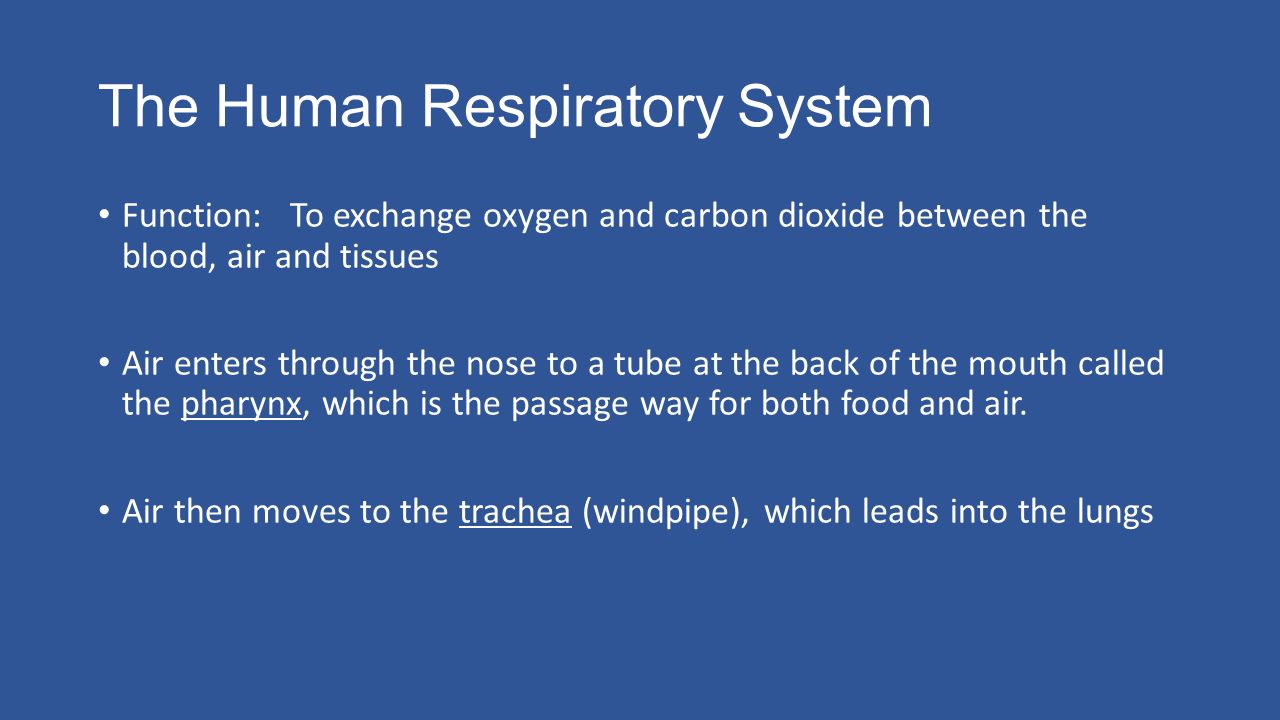 The Human Respiratory System

• Function: To exchange oxygen and carbon dioxide between the blood, air and tissues

• Air enters through the nose to a tube at the back of the mouth called the pharynx, which is the passage way for both food and air.

• Air then moves to the trachea (windpipe), which leads into the lungs